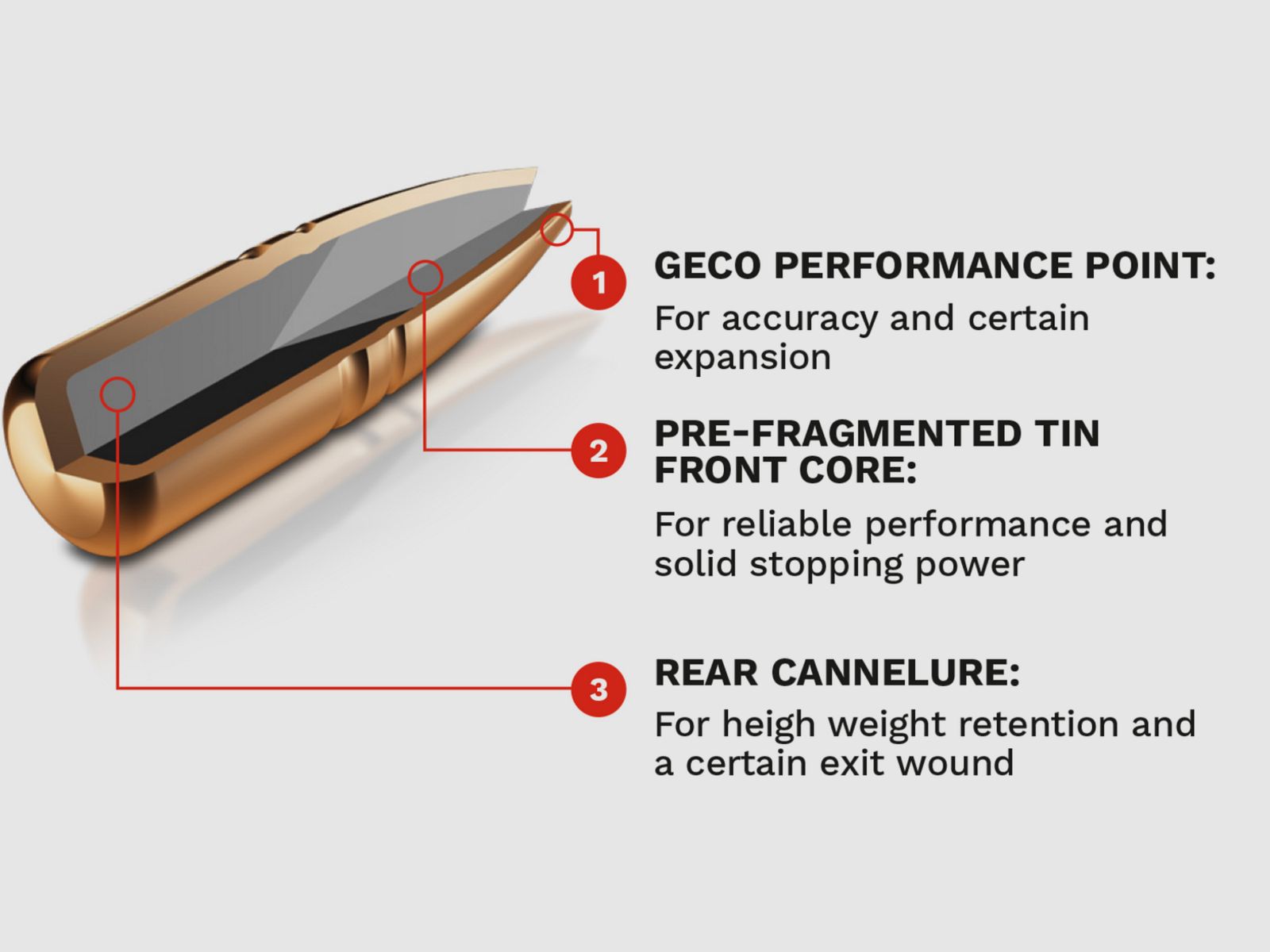 1

GECO PERFORMANCE POINT:

For accuracy and certain expansion

2

PRE-FRAGMENTED TIN FRONT CORE:

For reliable performance and solid stopping power

3

REAR CANNELURE:

For heigh weight retention and a certain exit wound